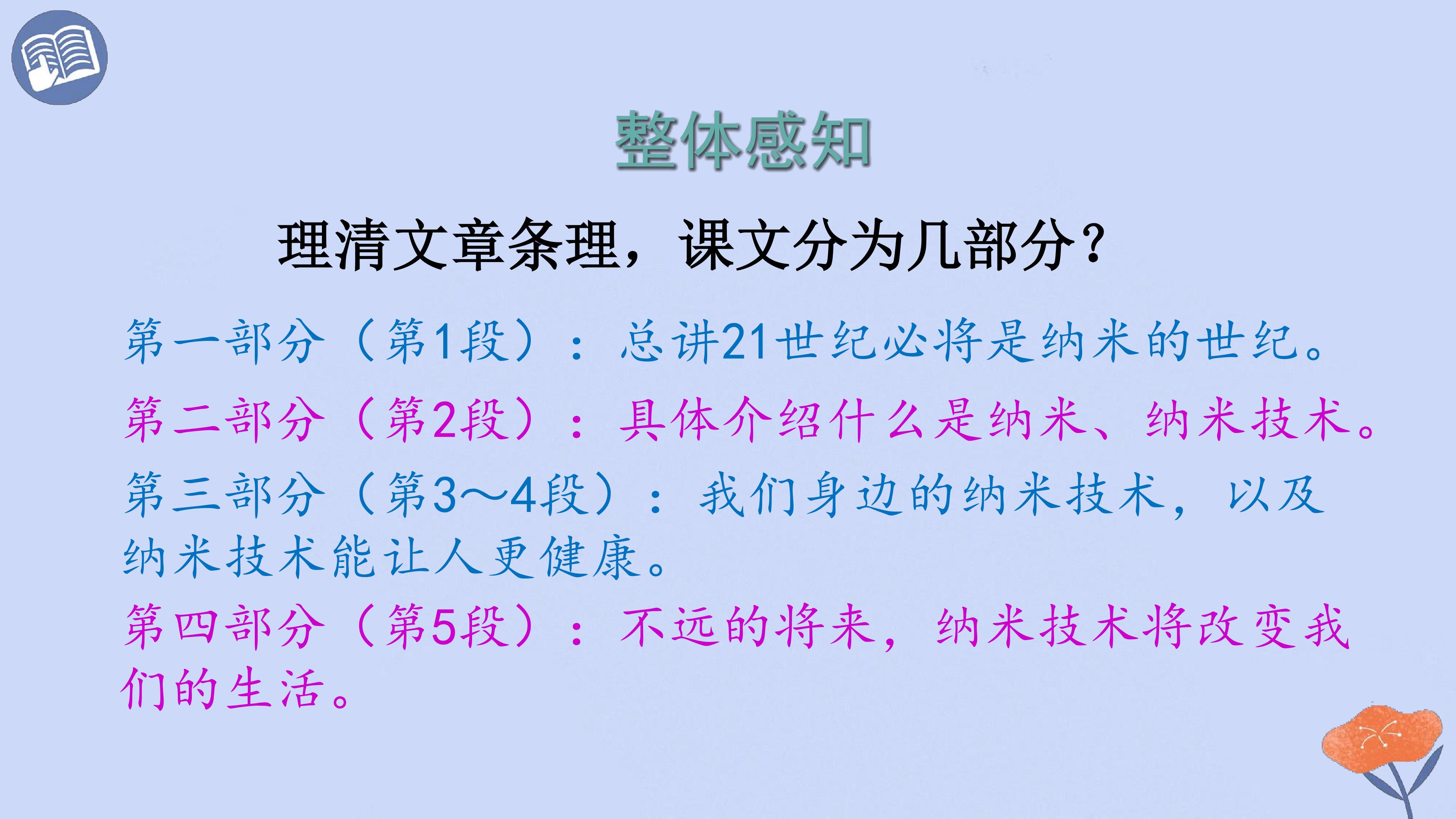 整体感知

理清文章条理，课文分为几部分？

第一部分（第1段）：总讲21世纪必将是纳米的世纪。

第二部分（第2段）：具体介绍什么是纳米、纳米技术。

第三部分（第3～4段）：我们身边的纳米技术，以及纳米技术能让人更健康。

第四部分（第5段）：不远的将来，纳米技术将改变我们的生活。